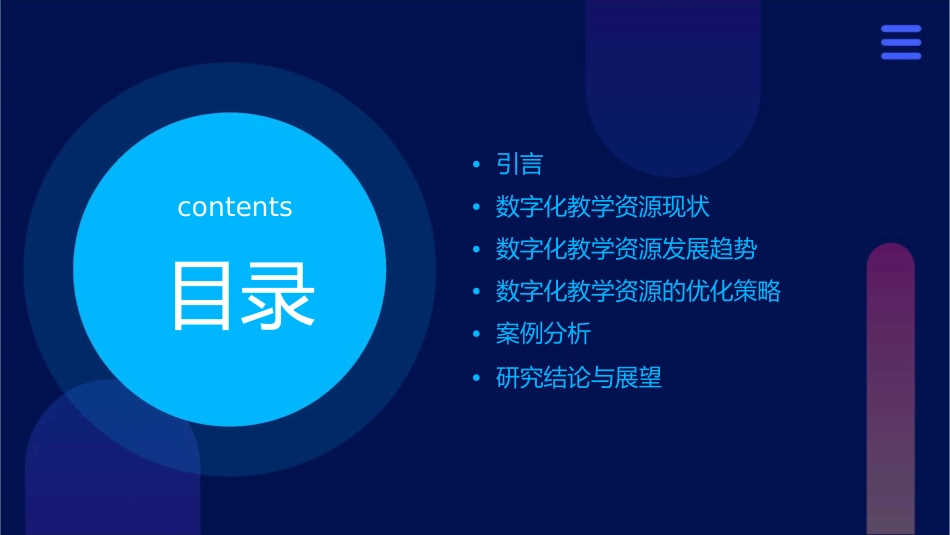 contents

目录

• 引言
• 数字化教学资源现状
• 数字化教学资源发展趋势
• 数字化教学资源的优化策略
• 案例分析
• 研究结论与展望